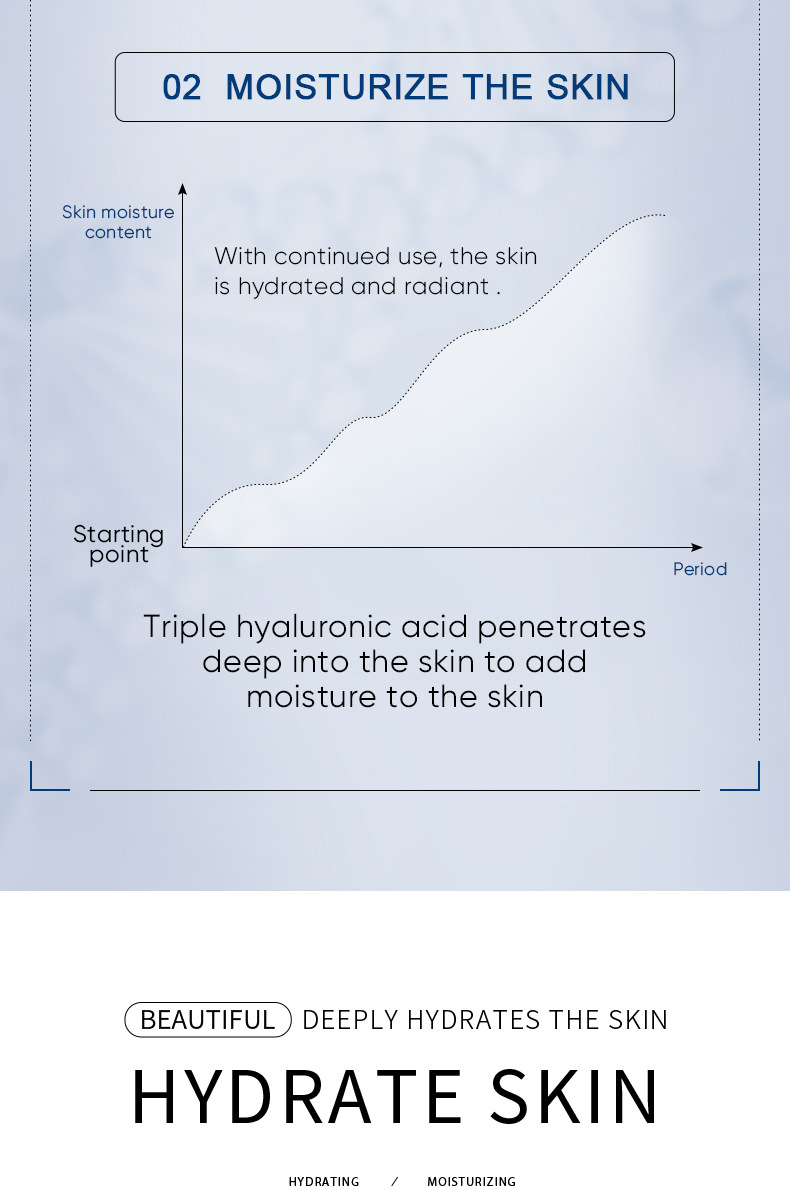 02 MOISTURIZE THE SKIN

Skin moisture content

With continued use, the skin is hydrated and radiant .

Starting point

Period

Triple hyaluronic acid penetrates deep into the skin to add moisture to the skin

BEAUTIFUL DEEPLY HYDRATES THE SKIN

HYDRATE SKIN

HYDRATING / MOISTURIZING